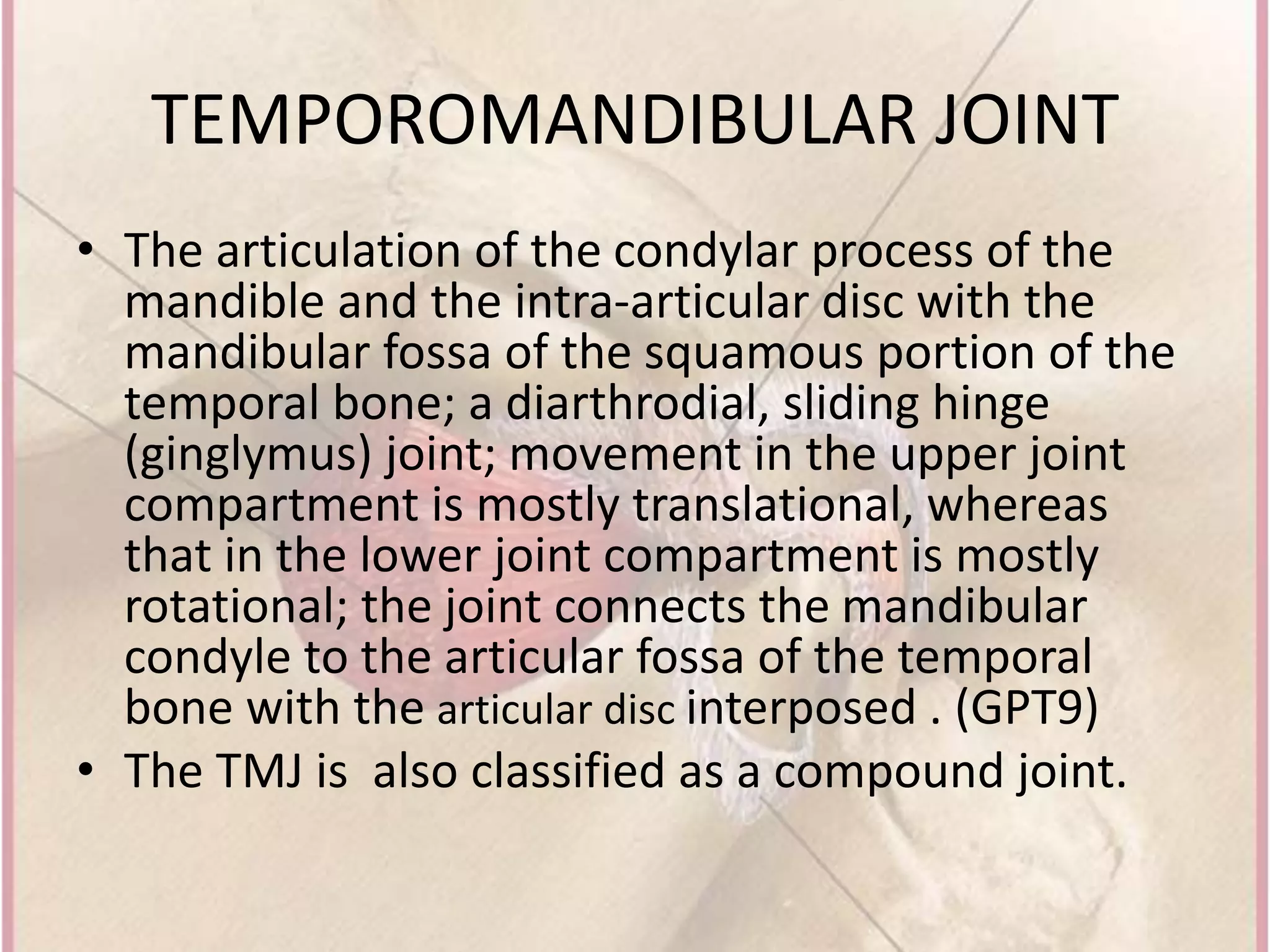 TEMPOROMANDIBULAR JOINT

• The articulation of the condylar process of the mandible and the intra-articular disc with the mandibular fossa of the squamous portion of the temporal bone; a diarthrodial, sliding hinge (ginglymus) joint; movement in the upper joint compartment is mostly translational, whereas that in the lower joint compartment is mostly rotational; the joint connects the mandibular condyle to the articular fossa of the temporal bone with the articular disc interposed . (GPT9)
• The TMJ is  also classified as a compound joint.